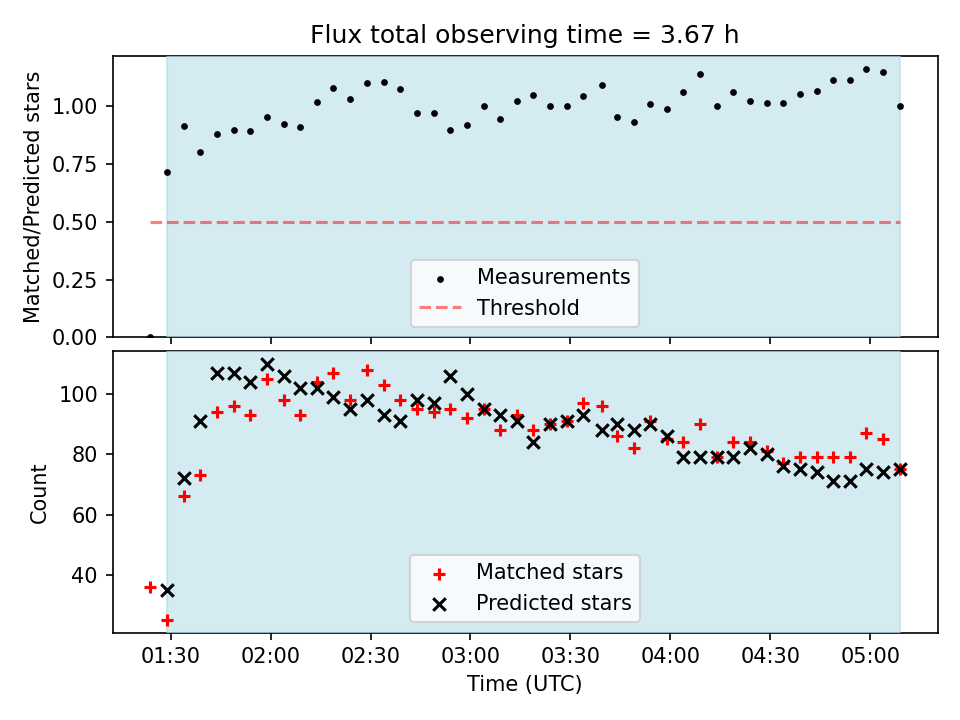 Flux total observing time = 3.67 h

Matched/Predicted stars

1.00
0.75
0.50
0.25
0.00

Measurements
Threshold

Count

100
80
60
40

Matched stars
Predicted stars

01:30 02:00 02:30 03:00 03:30 04:00 04:30 05:00

Time (UTC)